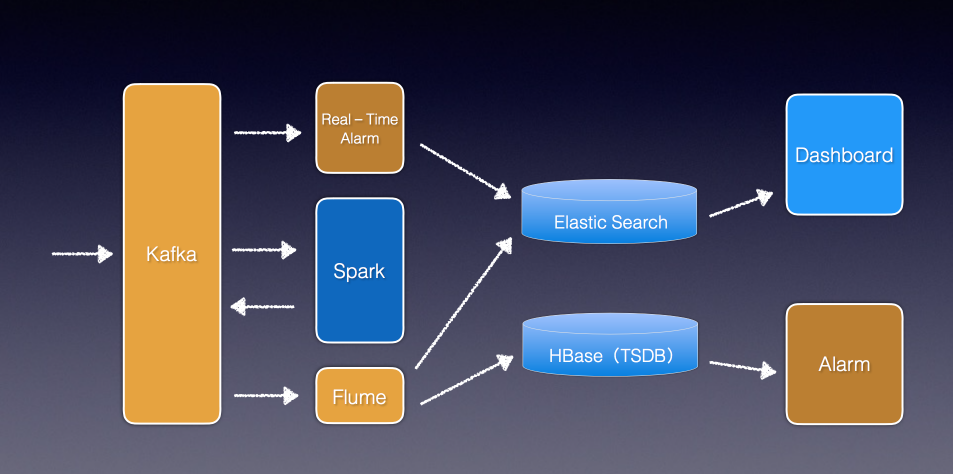 Kafka

Real – Time Alarm

Spark

Flume

Elastic Search

HBase（TSDB）

Dashboard

Alarm